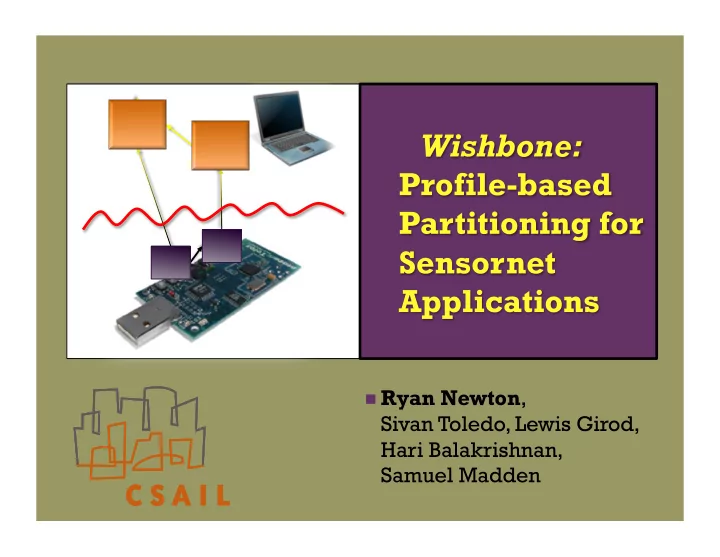 Wishbone: Profile-based Partitioning for Sensornet Applications

CSAIL

Ryan Newton, Sivan Toledo, Lewis Girod, Hari Balakrishnan, Samuel Madden